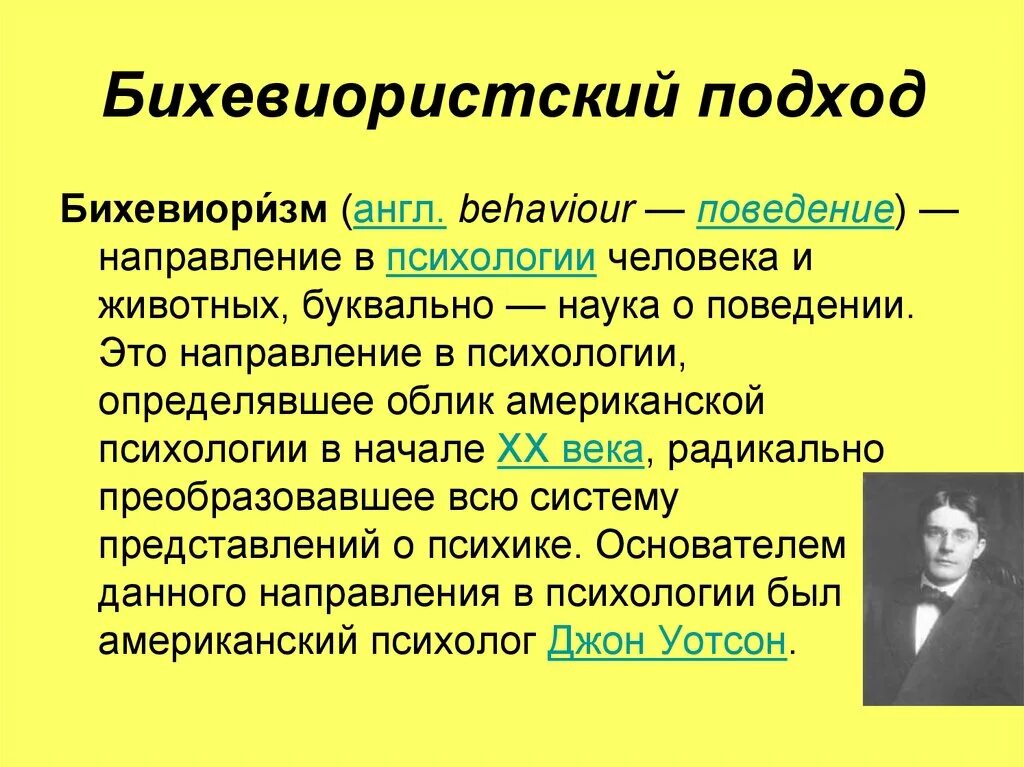 Бихевиористский подход

Бихевиори́зм (англ. behaviour — поведение) — направление в психологии человека и животных, буквально — наука о поведении. Это направление в психологии, определявшее облик американской психологии в начале XX века, радикально преобразовавшее всю систему представлений о психике. Основателем данного направления в психологии был американский психолог Джон Уотсон.